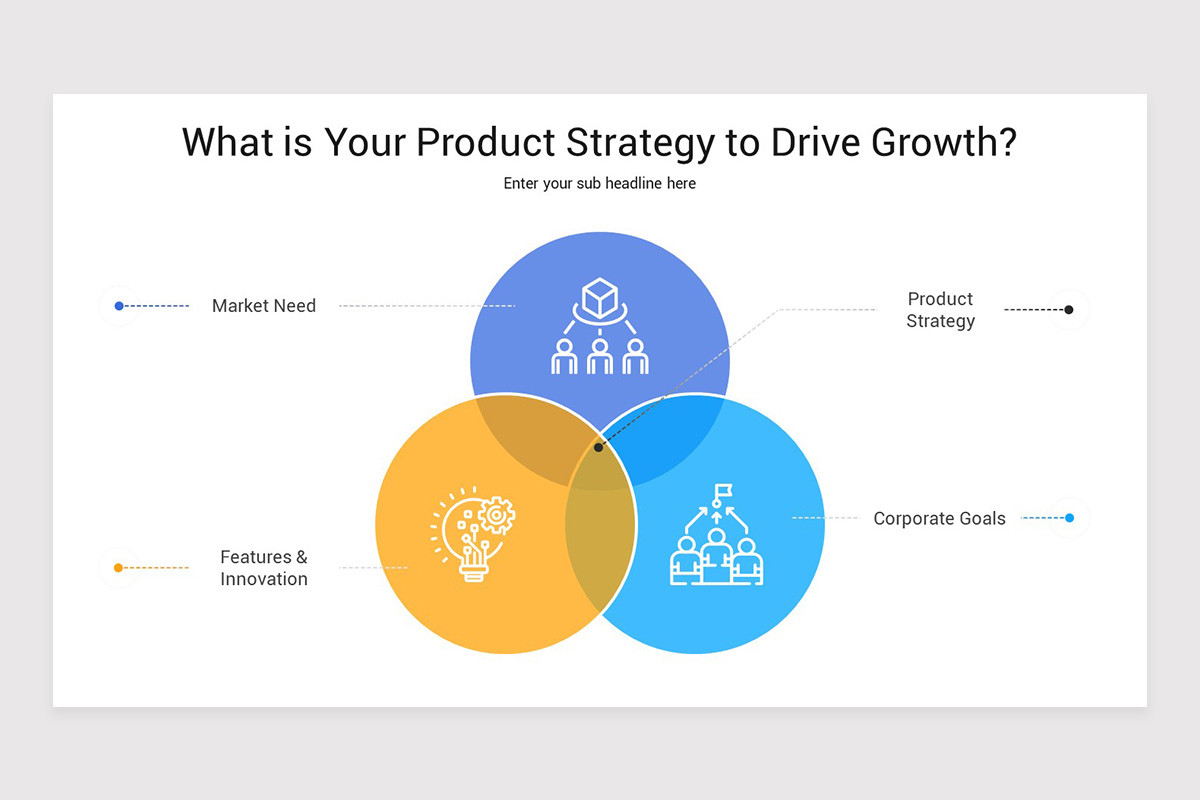 What is Your Product Strategy to Drive Growth?

Enter your sub headline here

Market Need

Product Strategy

Features & Innovation

Corporate Goals